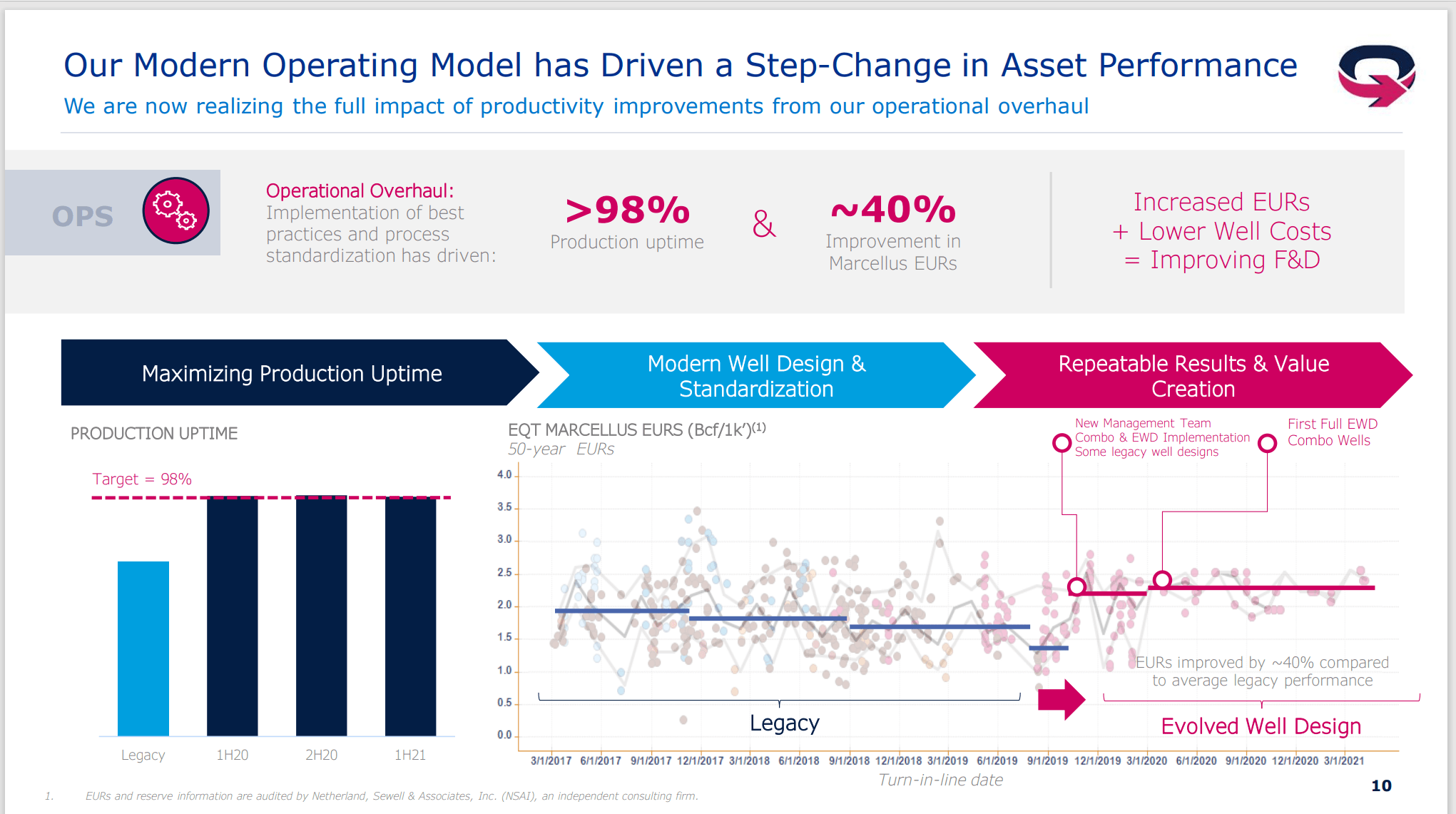 Our Modern Operating Model has Driven a Step-Change in Asset Performance

We are now realizing the full impact of productivity improvements from our operational overhaul

OPS

Operational Overhaul: Implementation of best practices and process standardization has driven:

>98%
Production uptime

&

~40%
Improvement in Marcellus EURs

Increased EURs
+ Lower Well Costs
= Improving F&D

Maximizing Production Uptime

Modern Well Design & Standardization

Repeatable Results & Value Creation

PRODUCTION UPTIME

Target = 98%

Legacy 1H20 2H20 1H21

EQT MARCELLUS EURS (Bcf/1k')$^{(1)}$
50-year EURs

New Management Team
Combo & EWD Implementation
Some legacy well designs

First Full EWD Combo Wells

4.0
3.5
3.0
2.5
2.0
1.5
1.0
0.5
0.0

EURs improved by ~40% compared to average legacy performance

Legacy

Evolved Well Design

3/1/2017 6/1/2017 9/1/2017 12/1/2017 3/1/2018 6/1/2018 9/1/2018 12/1/2018 3/1/2019 6/1/2019 9/1/2019 12/1/2019 3/1/2020 6/1/2020 9/1/2020 12/1/2020 3/1/2021

Turn-in-line date

1. EURs and reserve information are audited by Netherland, Sewell & Associates, Inc. (NSAI), an independent consulting firm.

10